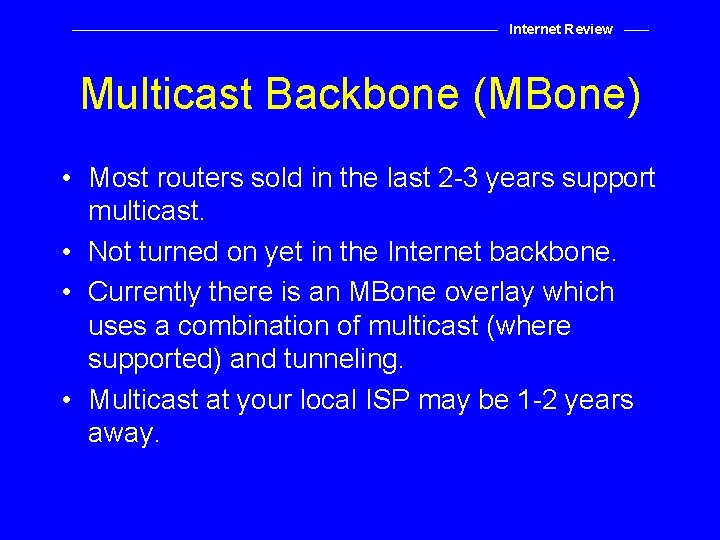 Internet Review

Multicast Backbone (MBone)

• Most routers sold in the last 2-3 years support multicast.
• Not turned on yet in the Internet backbone.
• Currently there is an MBone overlay which uses a combination of multicast (where supported) and tunneling.
• Multicast at your local ISP may be 1-2 years away.